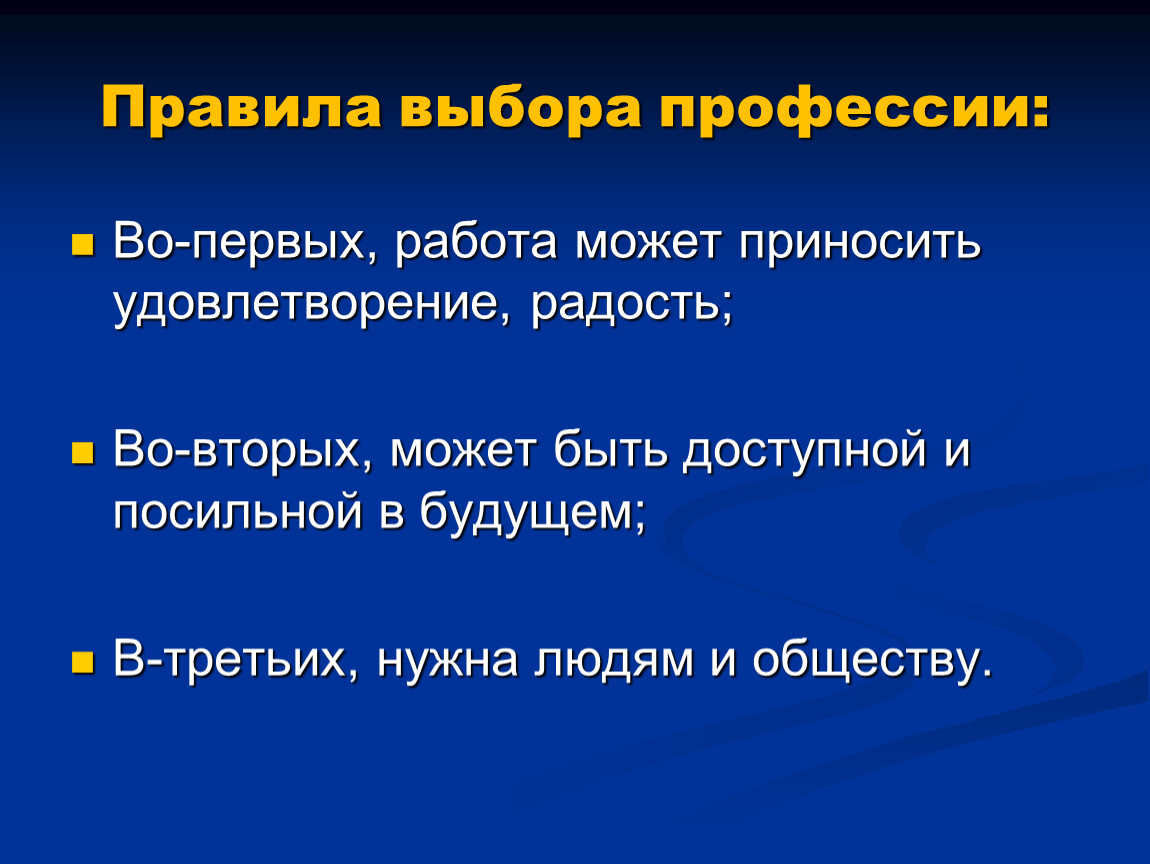 Правила выбора профессии:

Во-первых, работа может приносить удовлетворение, радость;

Во-вторых, может быть доступной и посильной в будущем;

В-третьих, нужна людям и обществу.